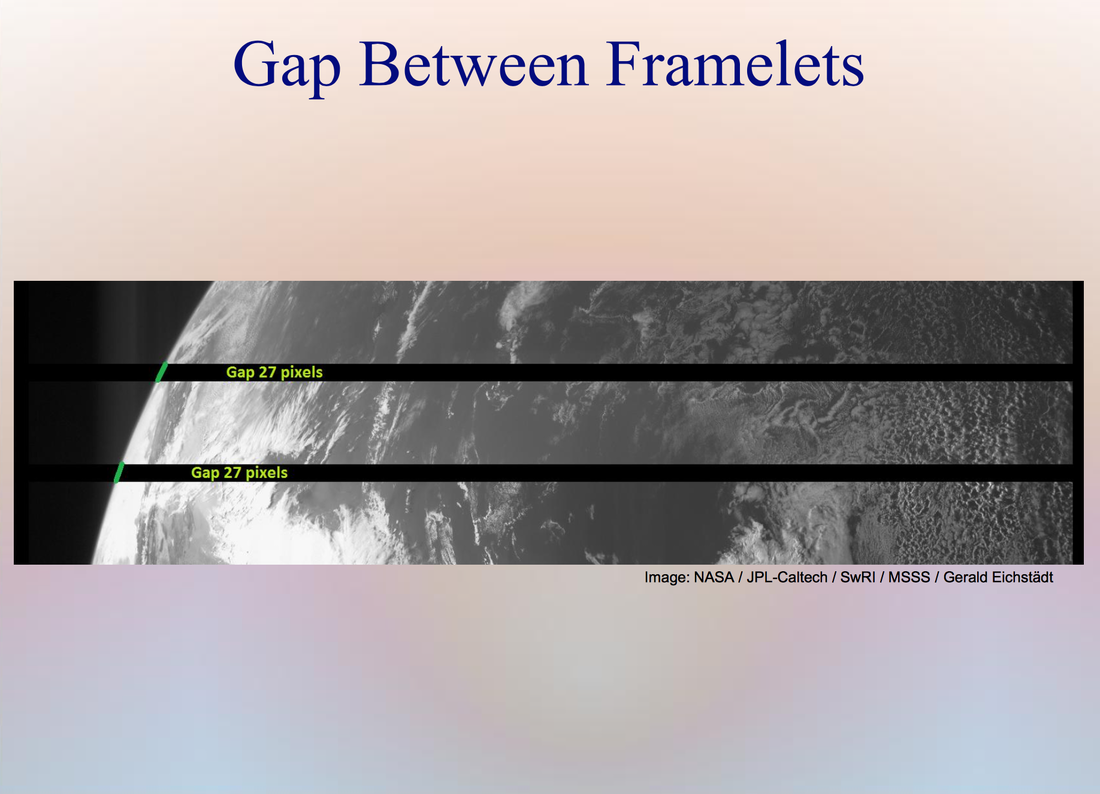 Gap Between Framelets

Gap 27 pixels

Gap 27 pixels

Image: NASA / JPL-Caltech / SwRI / MSSS / Gerald Eichstädt